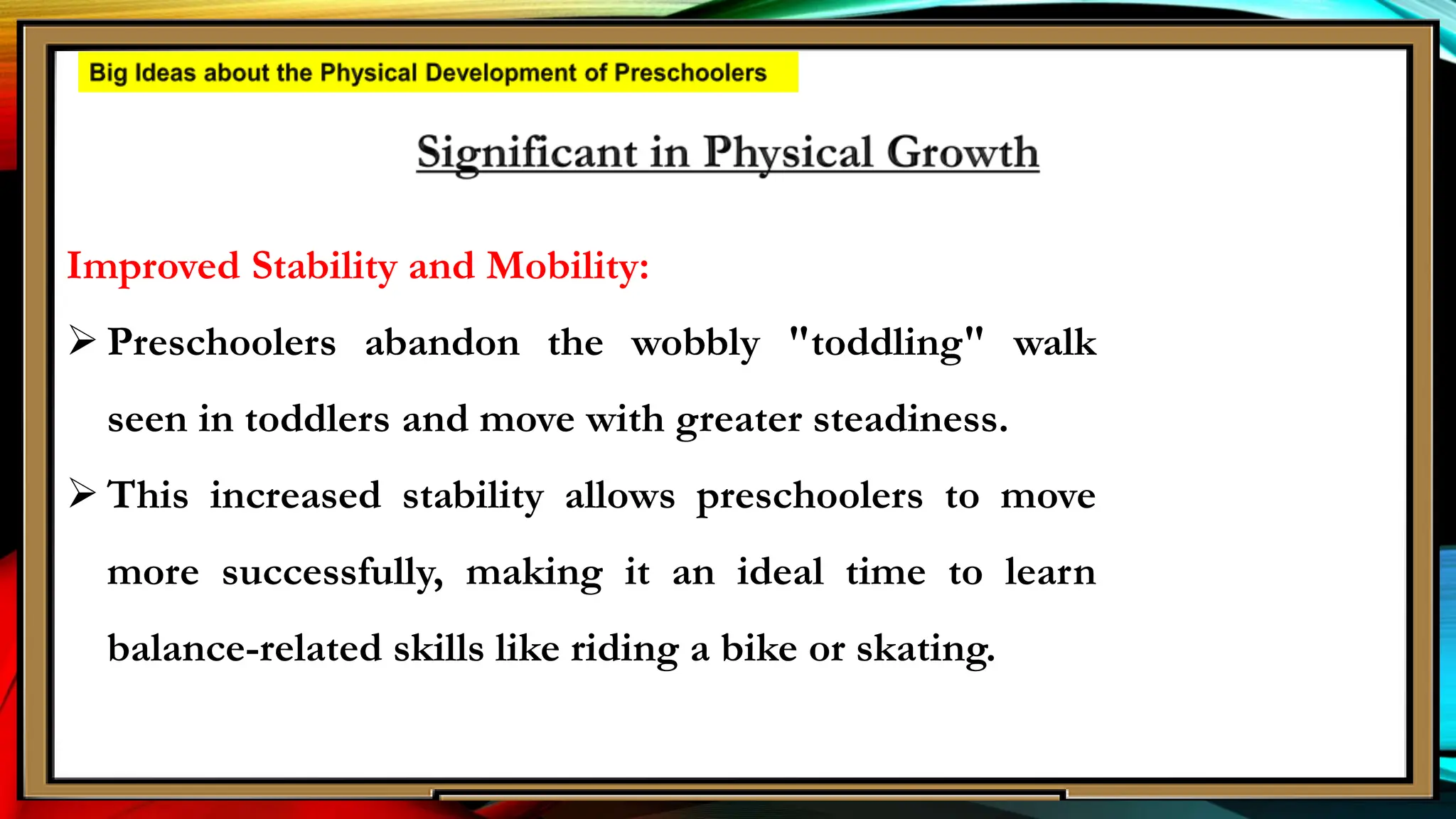 Big Ideas about the Physical Development of Preschoolers

Significant in Physical Growth

Improved Stability and Mobility:

➢ Preschoolers abandon the wobbly "toddling" walk seen in toddlers and move with greater steadiness.

➢ This increased stability allows preschoolers to move more successfully, making it an ideal time to learn balance-related skills like riding a bike or skating.